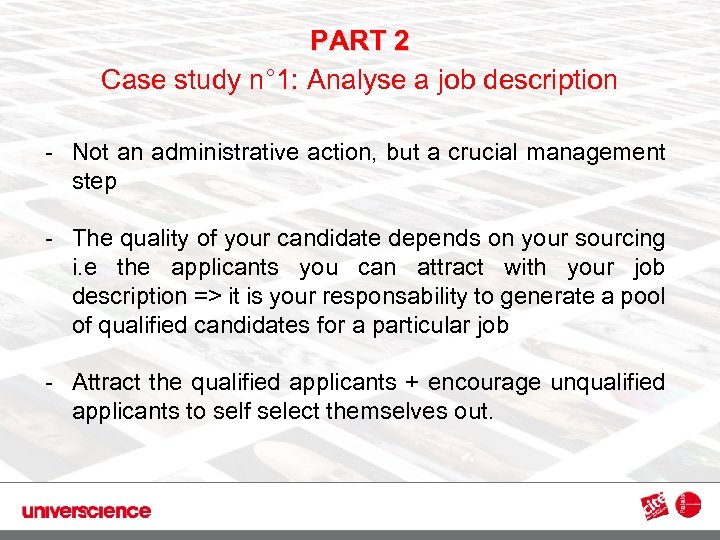 PART 2

Case study n°1: Analyse a job description

- Not an administrative action, but a crucial management step

- The quality of your candidate depends on your sourcing i.e the applicants you can attract with your job description => it is your responsability to generate a pool of qualified candidates for a particular job

- Attract the qualified applicants + encourage unqualified applicants to self select themselves out.

universcience

cité

Palais